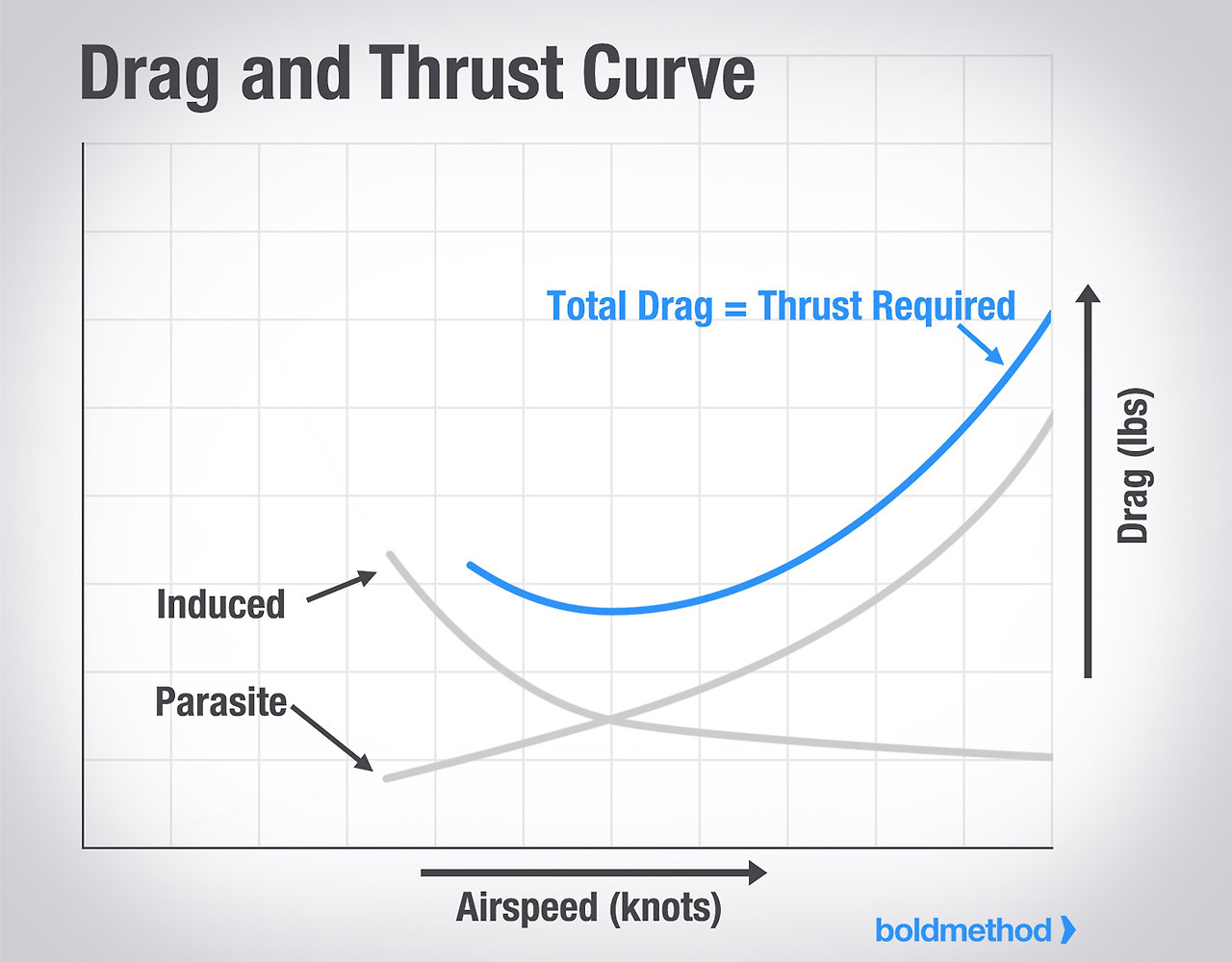 Drag and Thrust Curve

Total Drag = Thrust Required

Drag (lbs)

Induced

Parasite

Airspeed (knots)

boldmethod